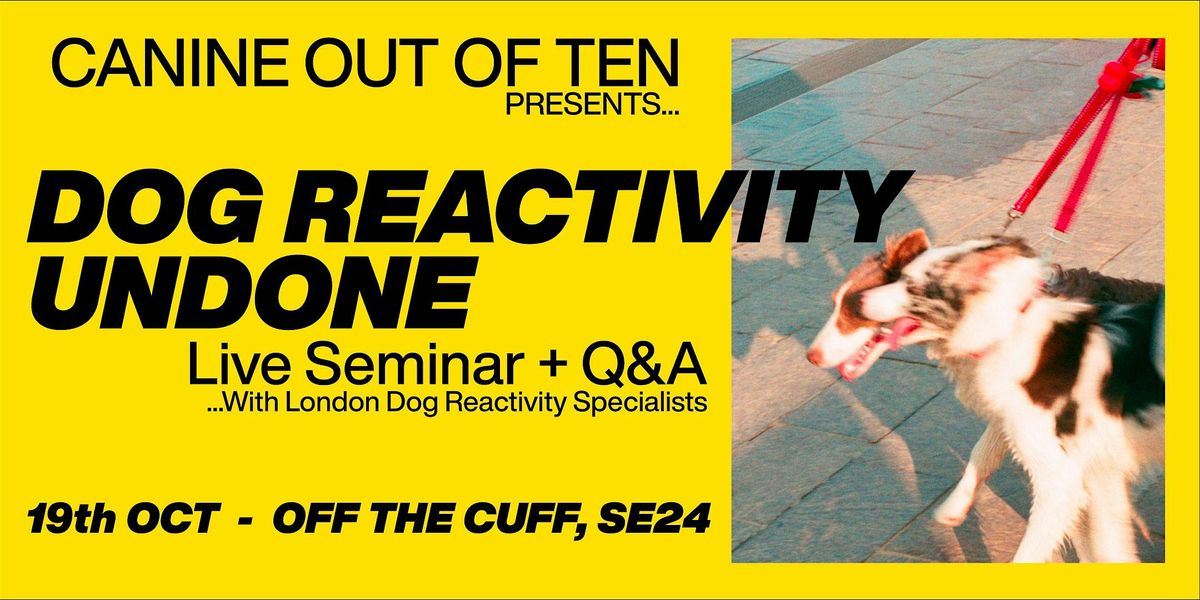 CANINE OUT OF TEN
PRESENTS...

DOG REACTIVITY UNDONE

Live Seminar + Q&A
...With London Dog Reactivity Specialists

19th OCT - OFF THE CUFF, SE24